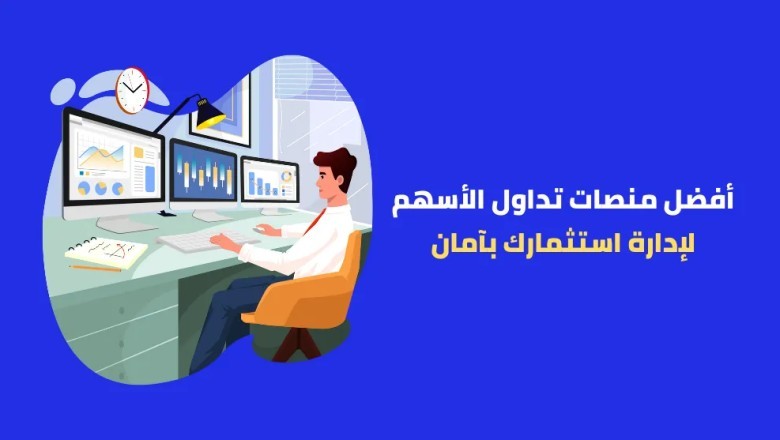 أفضل منصات تداول الأسهم
لإدارة استثمارك بآمان